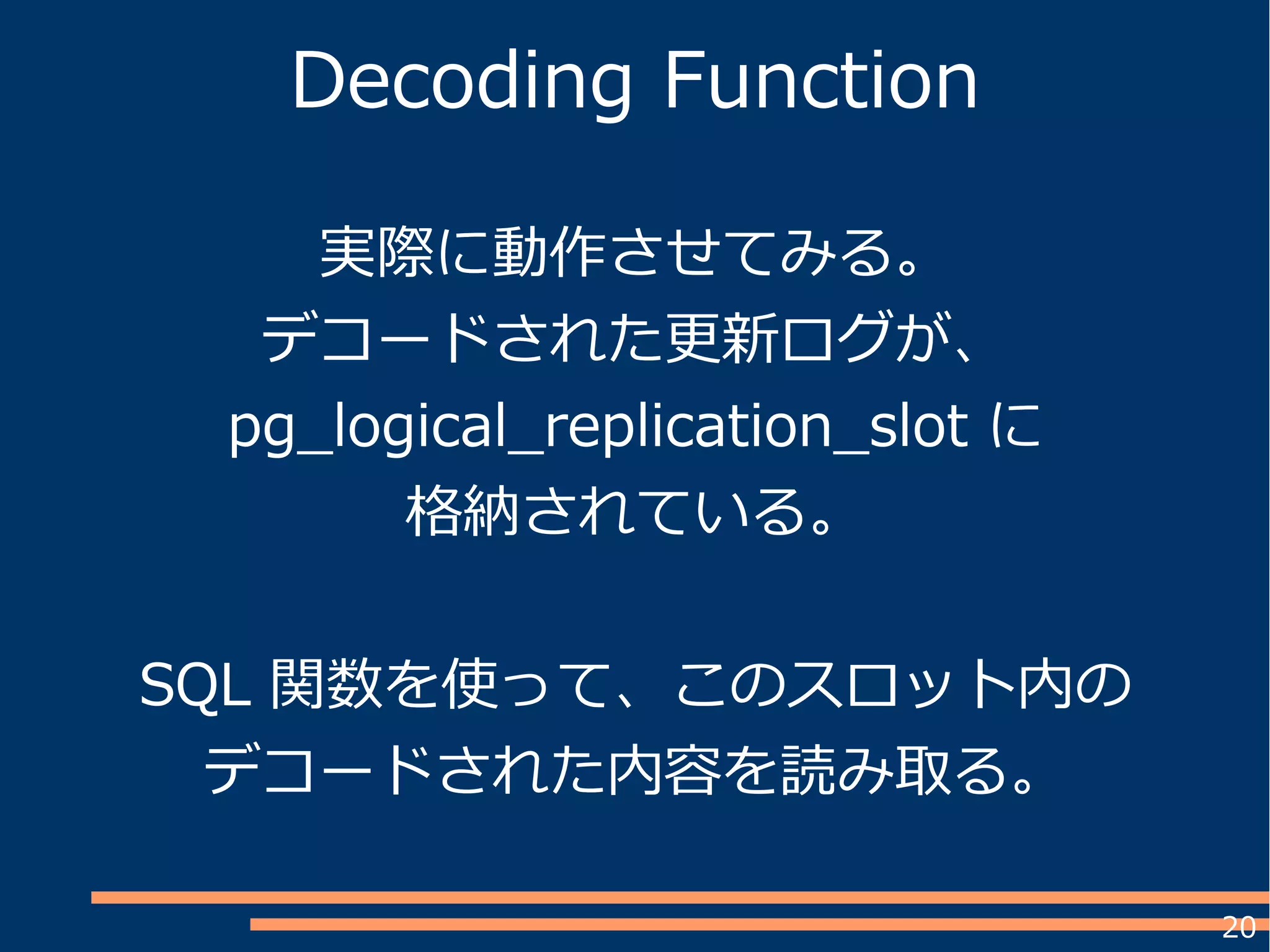 Decoding Function

実際に動作させてみる。
デコードされた更新ログが、
pg_logical_replication_slot に
格納されている。

SQL 関数を使って、このスロット内の
デコードされた内容を読み取る。

20